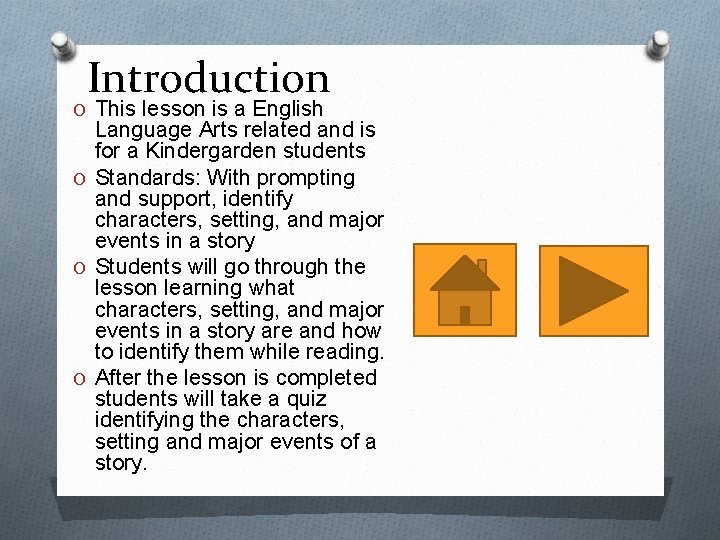 Introduction

O This lesson is a English Language Arts related and is for a Kindergarden students

O Standards: With prompting and support, identify characters, setting, and major events in a story

O Students will go through the lesson learning what characters, setting, and major events in a story are and how to identify them while reading.

O After the lesson is completed students will take a quiz identifying the characters, setting and major events of a story.